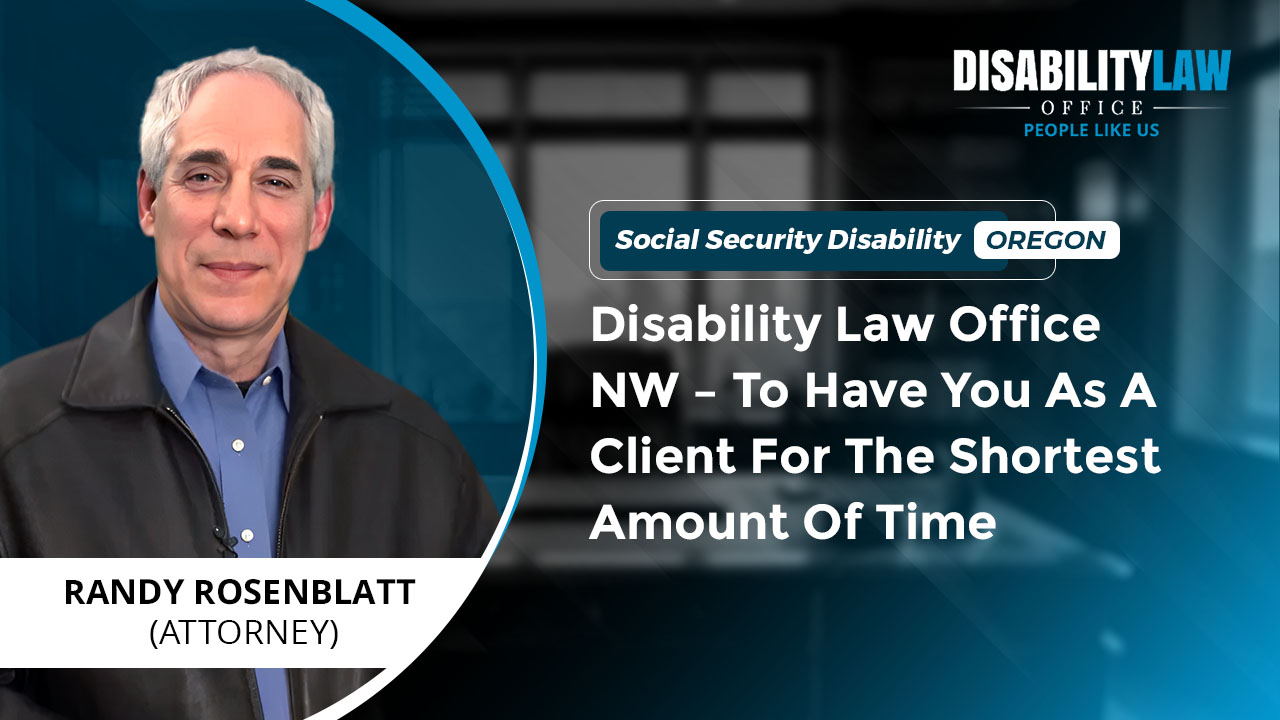 DISABILITYLAW
OFFICE
PEOPLE LIKE US

Social Security Disability OREGON

Disability Law Office NW – To Have You As A Client For The Shortest Amount Of Time

RANDY ROSENBLATT
(ATTORNEY)